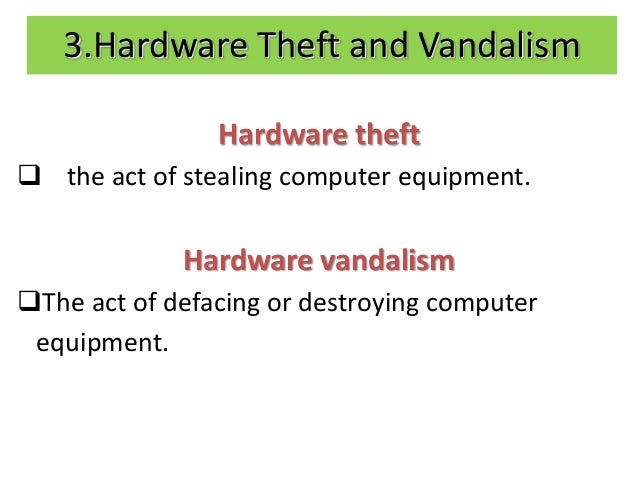 3.Hardware Theft and Vandalism

Hardware theft

❑ the act of stealing computer equipment.

Hardware vandalism

❑The act of defacing or destroying computer equipment.